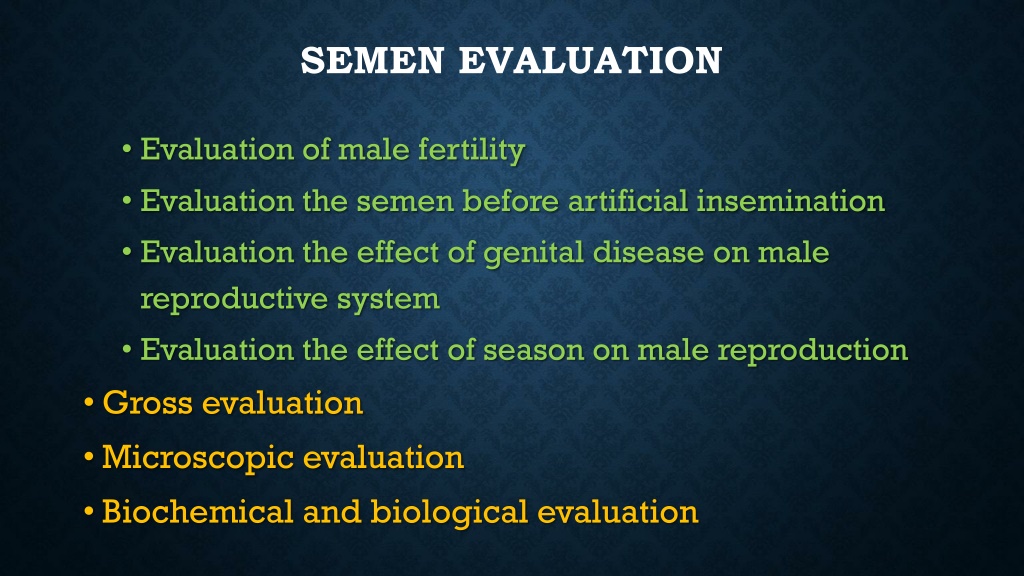 SEMEN EVALUATION

• Evaluation of male fertility
• Evaluation the semen before artificial insemination
• Evaluation the effect of genital disease on male reproductive system
• Evaluation the effect of season on male reproduction

• Gross evaluation
• Microscopic evaluation
• Biochemical and biological evaluation